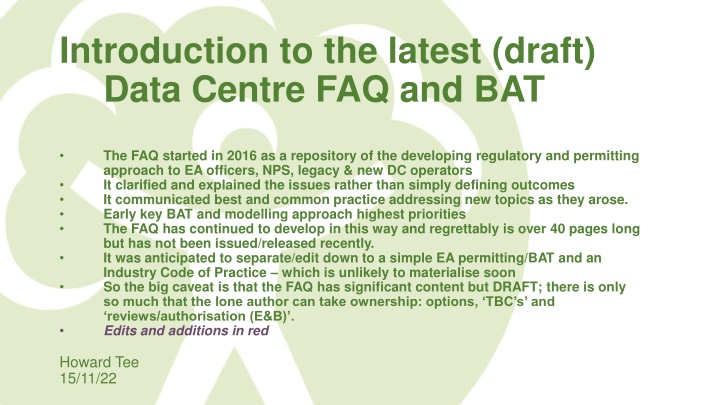 Introduction to the latest (draft) Data Centre FAQ and BAT

• The FAQ started in 2016 as a repository of the developing regulatory and permitting approach to EA officers, NPS, legacy & new DC operators
• It clarified and explained the issues rather than simply defining outcomes
• It communicated best and common practice addressing new topics as they arose.
• Early key BAT and modelling approach highest priorities
• The FAQ has continued to develop in this way and regrettably is over 40 pages long but has not been issued/released recently.
• It was anticipated to separate/edit down to a simple EA permitting/BAT and an Industry Code of Practice – which is unlikely to materialise soon
• So the big caveat is that the FAQ has significant content but DRAFT; there is only so much that the lone author can take ownership: options, 'TBC's' and 'reviews/authorisation (E&B)'.
• Edits and additions in red

Howard Tee
15/11/22